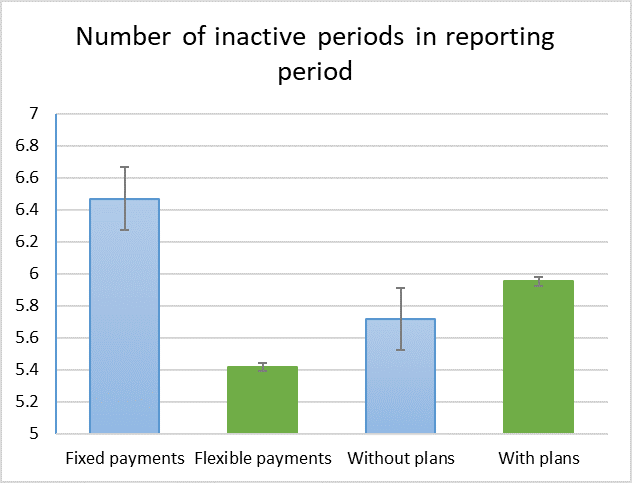 Number of inactive periods in reporting period

7
6.8
6.6
6.4
6.2
6
5.8
5.6
5.4
5.2
5

Fixed payments
Flexible payments
Without plans
With plans